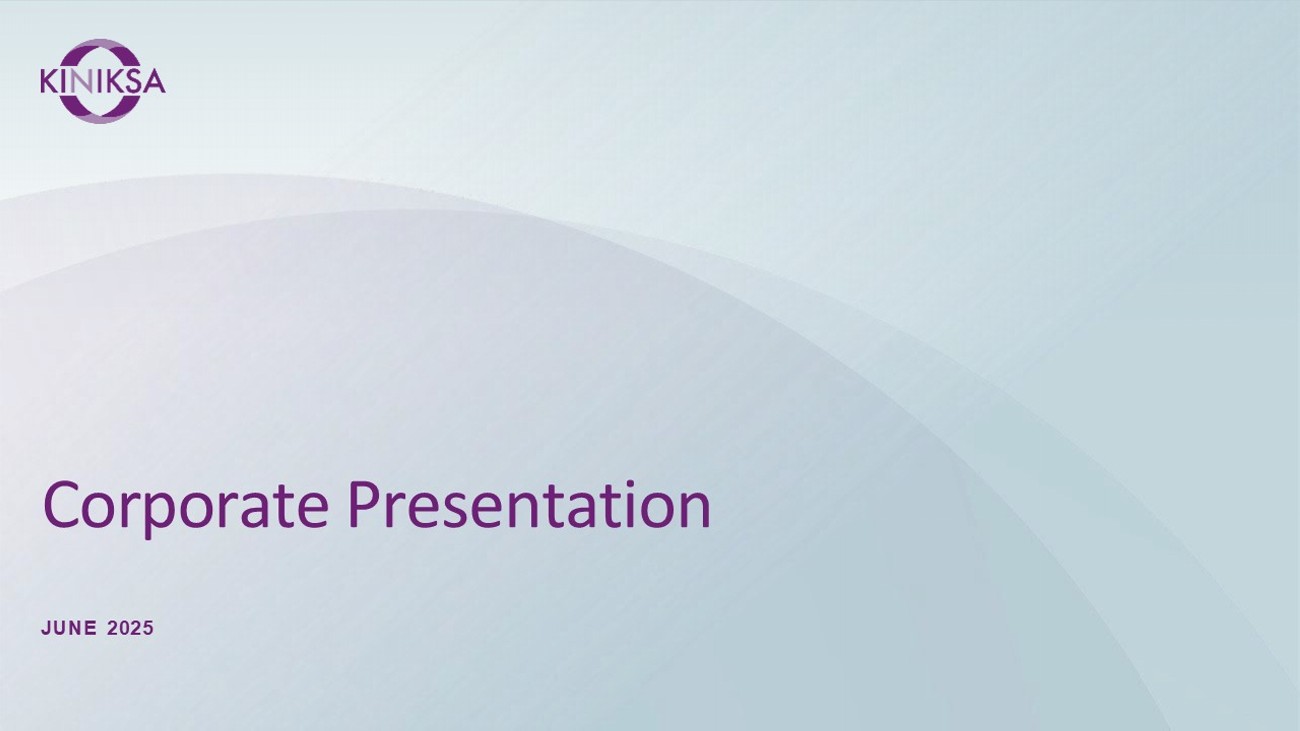 KINIKSA

Corporate Presentation

JUNE 2025